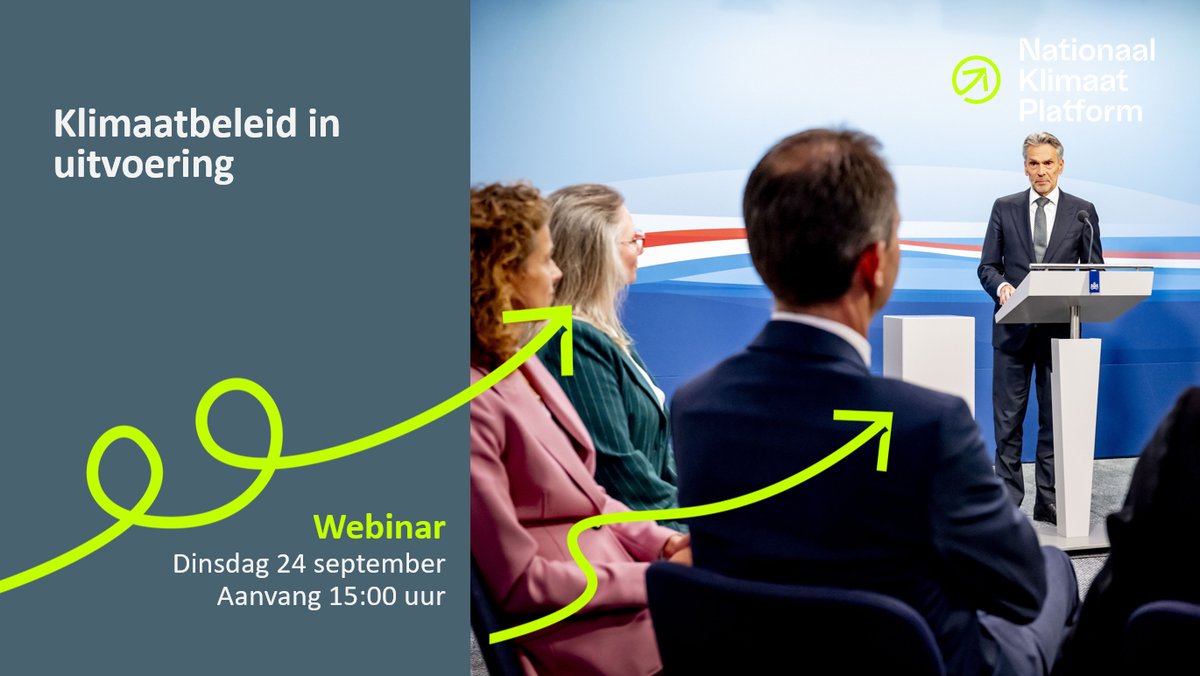 Klimaatbeleid in uitvoering

Nationaal Klimaat Platform

Webinar
Dinsdag 24 september
Aanvang 15:00 uur